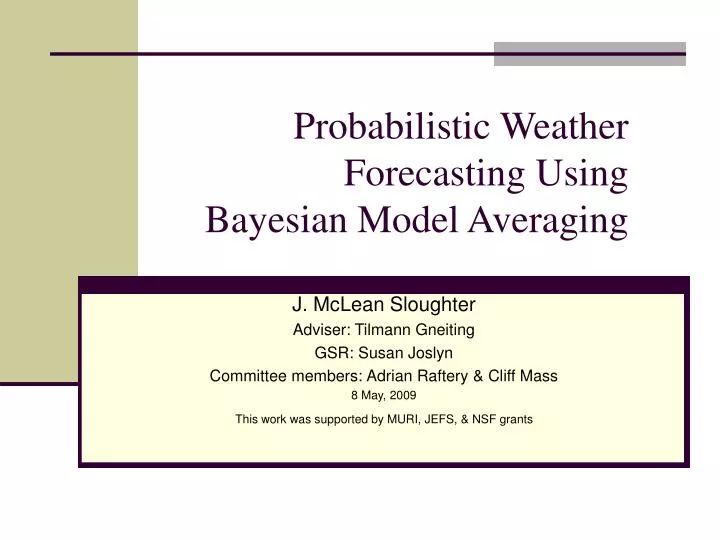 Probabilistic Weather Forecasting Using Bayesian Model Averaging

J. McLean Sloughter
Adviser: Tilmann Gneiting
GSR: Susan Joslyn
Committee members: Adrian Raftery & Cliff Mass
8 May, 2009
This work was supported by MURI, JEFS, & NSF grants